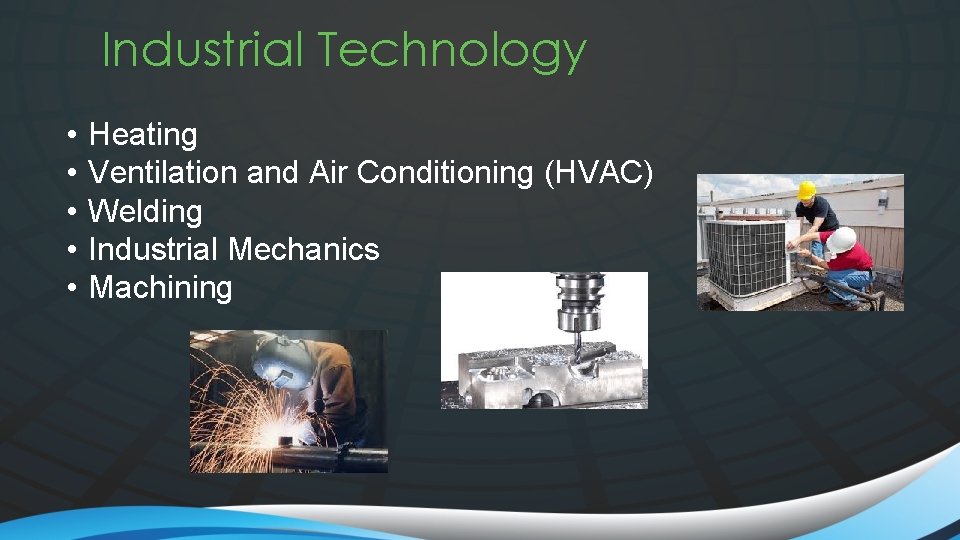 Industrial Technology

• Heating
• Ventilation and Air Conditioning (HVAC)
• Welding
• Industrial Mechanics
• Machining